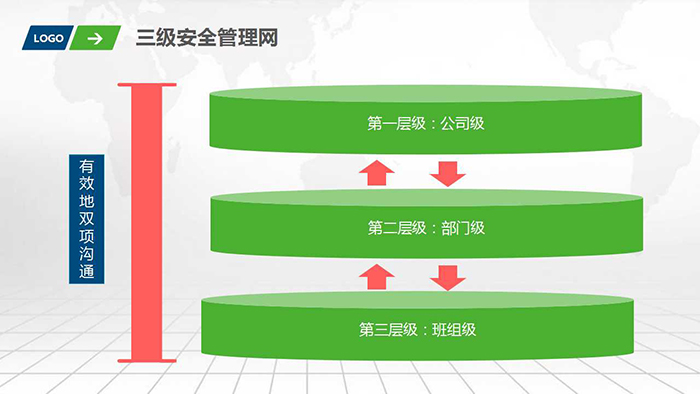 LOGO

三级安全管理网

有效地双项沟通

第一层级：公司级

第二层级：部门级

第三层级：班组级